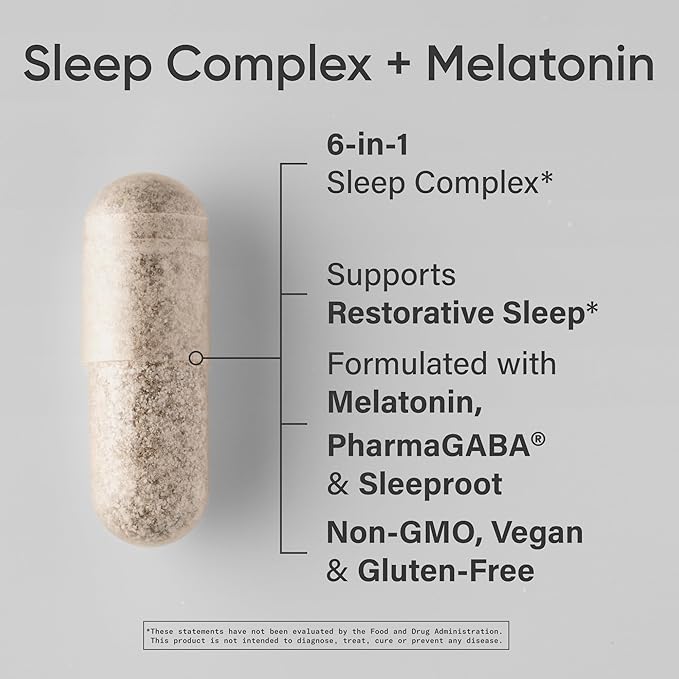 Sleep Complex + Melatonin

6-in-1
Sleep Complex*

Supports
Restorative Sleep*

Formulated with
Melatonin,
PharmaGABA®
& Sleeproot

Non-GMO, Vegan
& Gluten-Free

*These statements have not been evaluated by the Food and Drug Administration. This product is not intended to diagnose, treat, cure or prevent any disease.